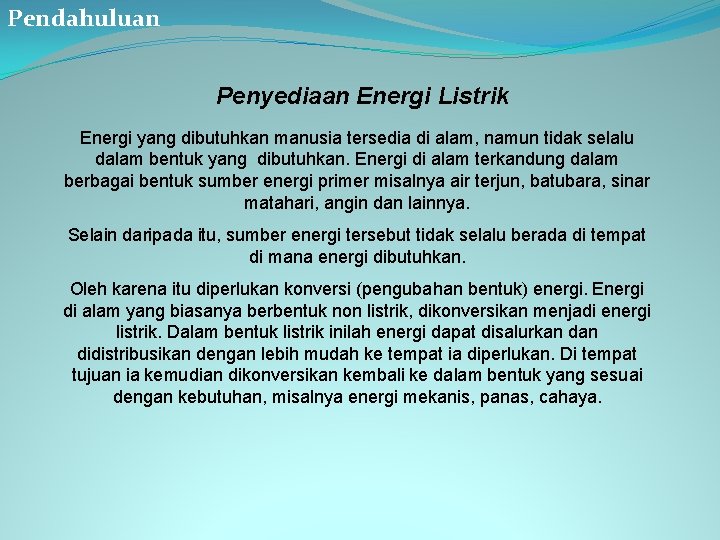 Pendahuluan

Penyediaan Energi Listrik

Energi yang dibutuhkan manusia tersedia di alam, namun tidak selalu dalam bentuk yang dibutuhkan. Energi di alam terkandung dalam berbagai bentuk sumber energi primer misalnya air terjun, batubara, sinar matahari, angin dan lainnya.

Selain daripada itu, sumber energi tersebut tidak selalu berada di tempat di mana energi dibutuhkan.

Oleh karena itu diperlukan konversi (pengubahan bentuk) energi. Energi di alam yang biasanya berbentuk non listrik, dikonversikan menjadi energi listrik. Dalam bentuk listrik inilah energi dapat disalurkan dan didistribusikan dengan lebih mudah ke tempat ia diperlukan. Di tempat tujuan ia kemudian dikonversikan kembali ke dalam bentuk yang sesuai dengan kebutuhan, misalnya energi mekanis, panas, cahaya.